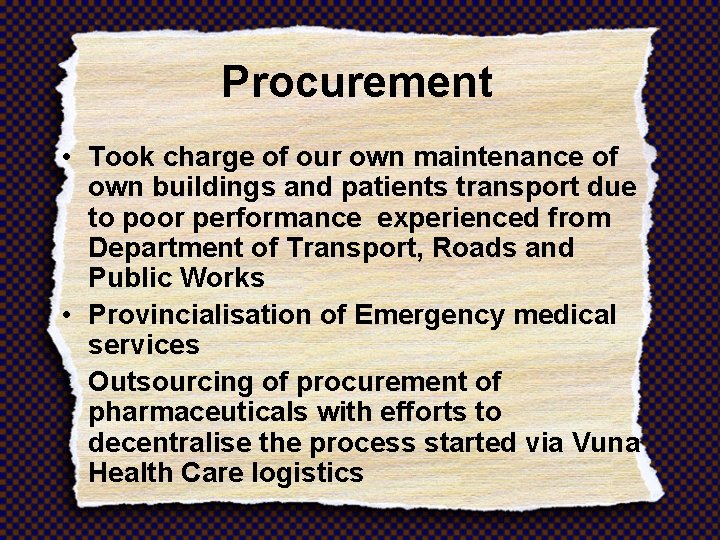 Procurement

• Took charge of our own maintenance of own buildings and patients transport due to poor performance experienced from Department of Transport, Roads and Public Works

• Provincialisation of Emergency medical services

Outsourcing of procurement of pharmaceuticals with efforts to decentralise the process started via Vuna Health Care logistics